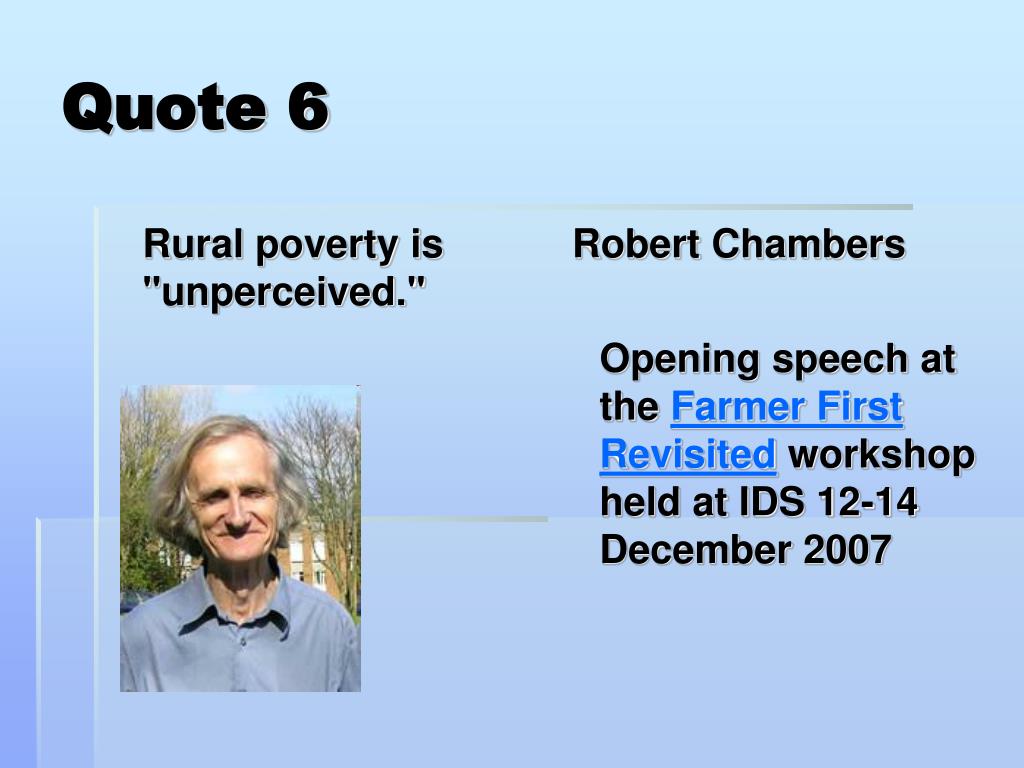 Quote 6

Rural poverty is "unperceived."

Robert Chambers

Opening speech at the Farmer First Revisited workshop held at IDS 12-14 December 2007